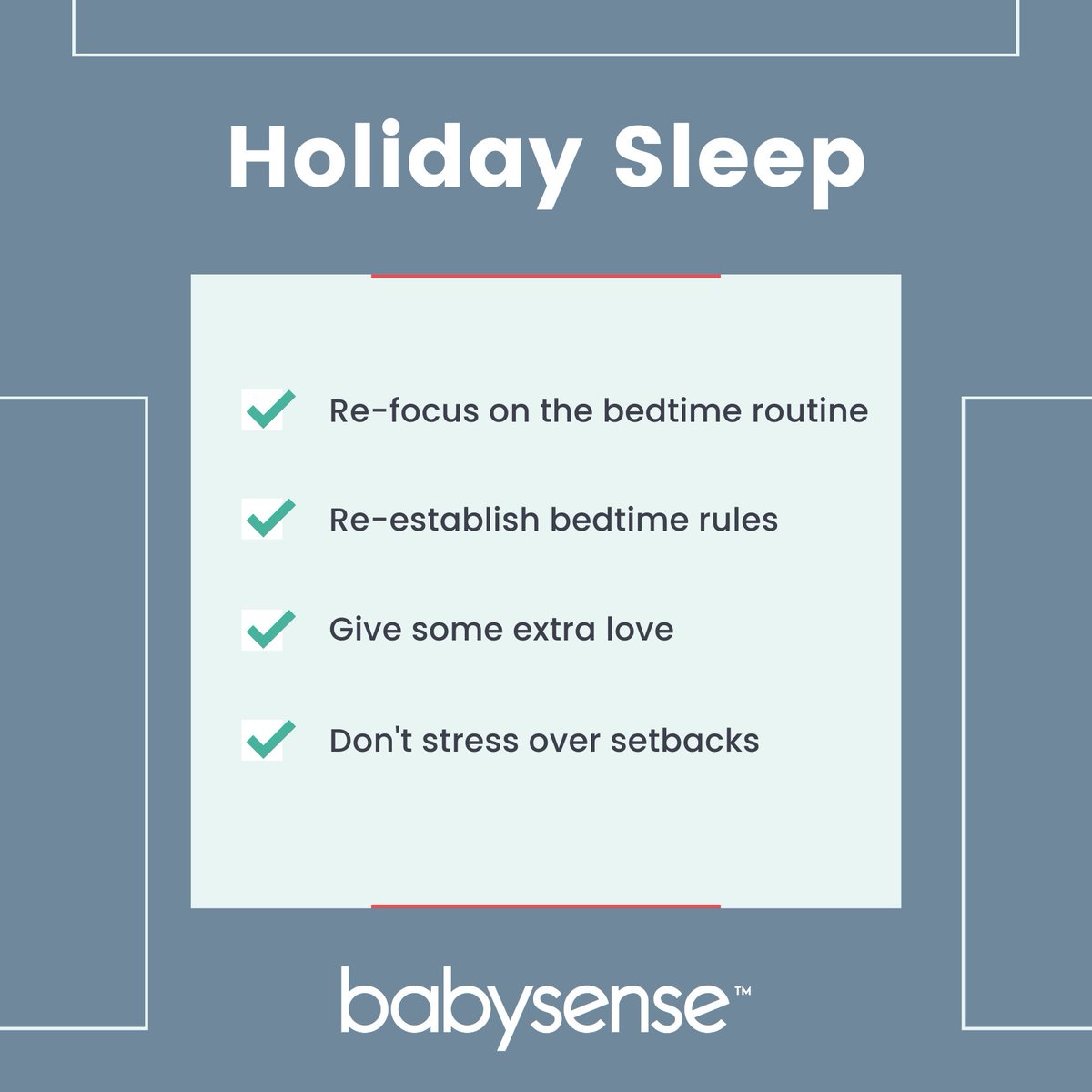 Holiday Sleep

Re-focus on the bedtime routine

Re-establish bedtime rules

Give some extra love

Don't stress over setbacks

babysense™